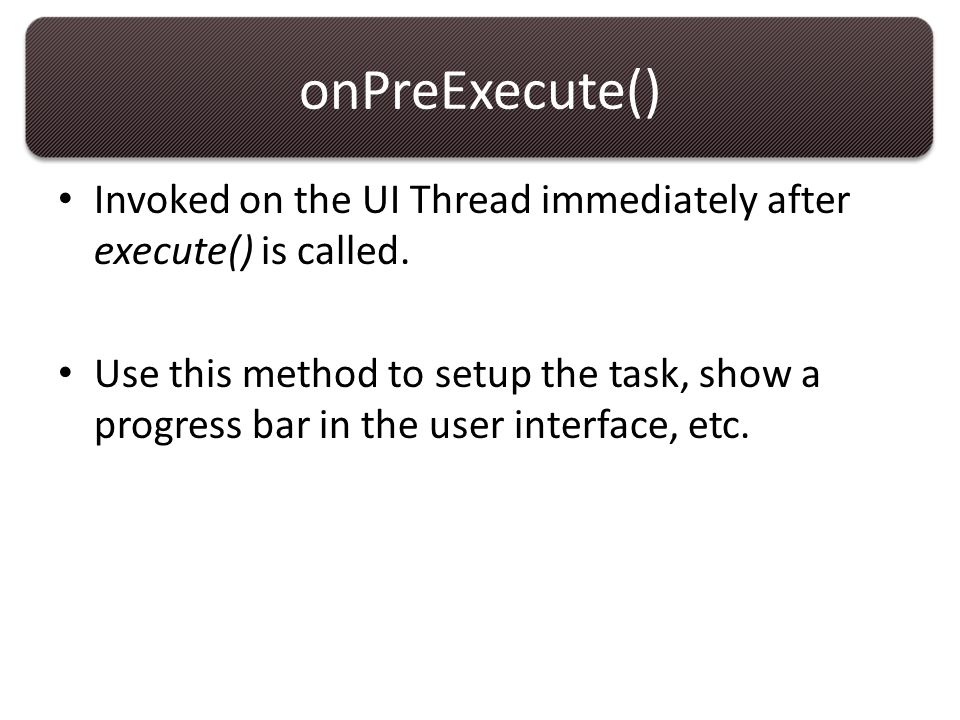 onPreExecute()

• Invoked on the UI Thread immediately after execute() is called.

• Use this method to setup the task, show a progress bar in the user interface, etc.